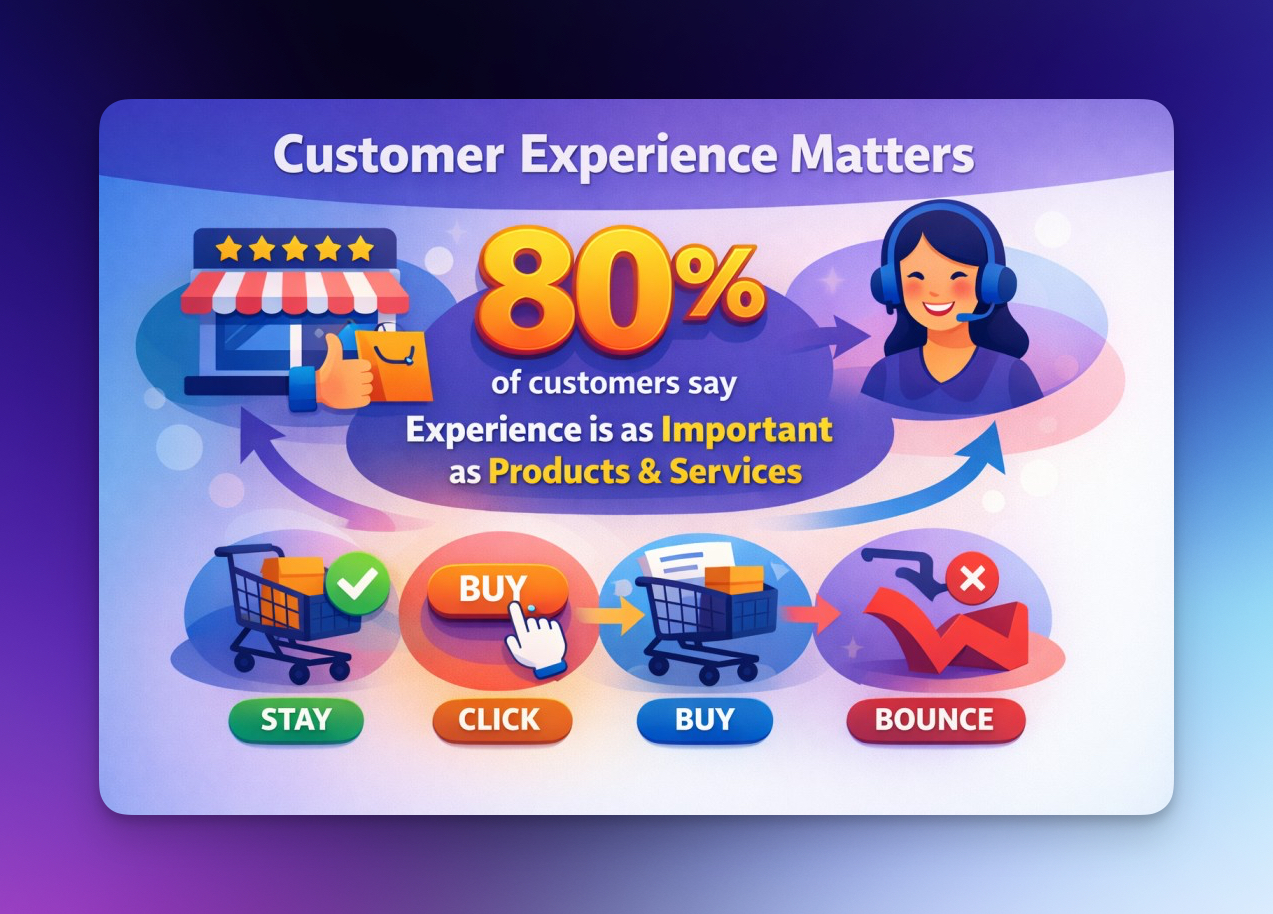 Customer Experience Matters

80%
of customers say
Experience is as Important
as Products & Services

BUY

STAY
CLICK
BUY
BOUNCE